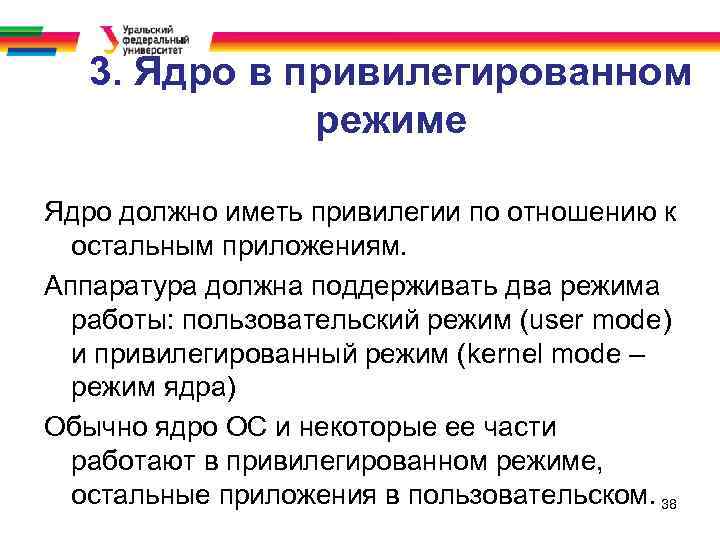 Уральский федеральный университет

3. Ядро в привилегированном режиме

Ядро должно иметь привилегии по отношению к остальным приложениям.

Аппаратура должна поддерживать два режима работы: пользовательский режим (user mode) и привилегированный режим (kernel mode – режим ядра)

Обычно ядро ОС и некоторые ее части работают в привилегированном режиме, остальные приложения в пользовательском.

38